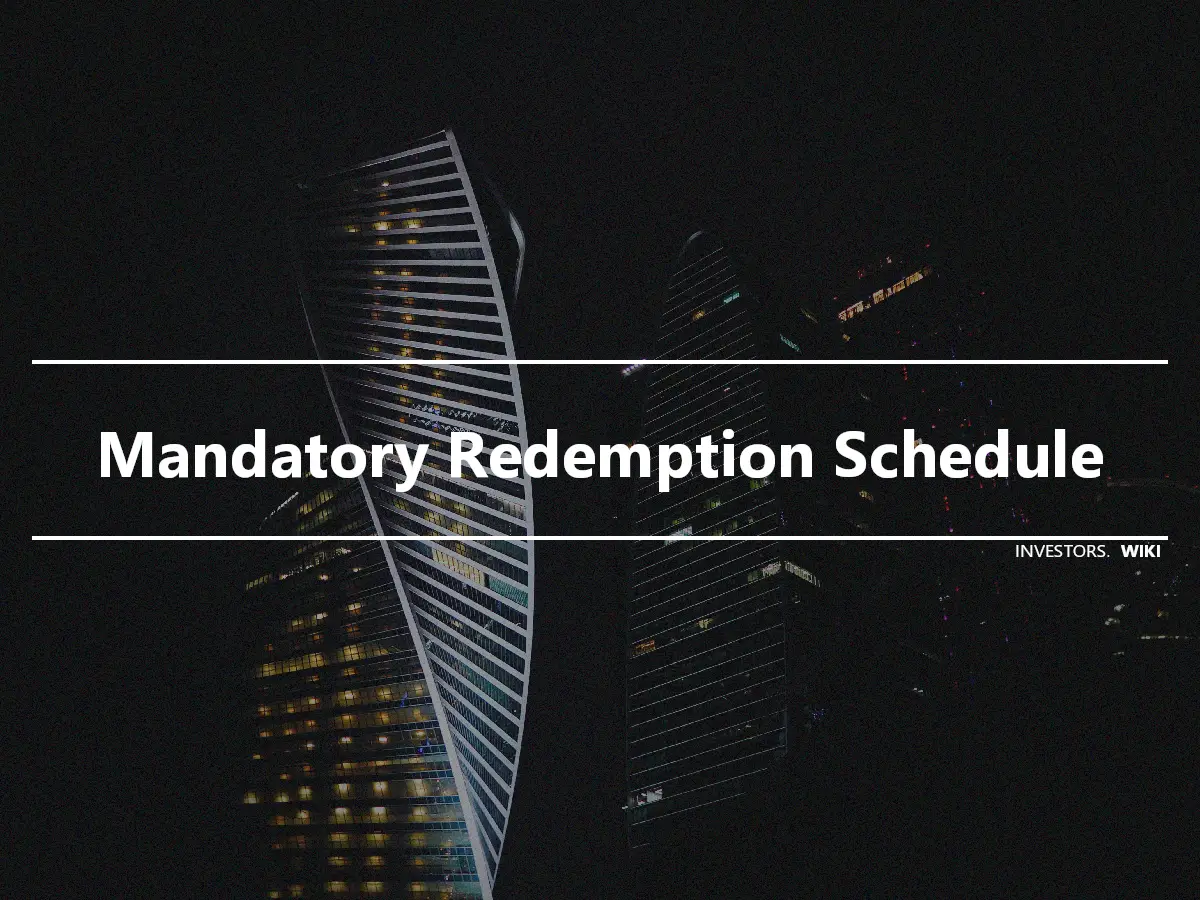 Mandatory Redemption Schedule

INVESTORS. WIKI